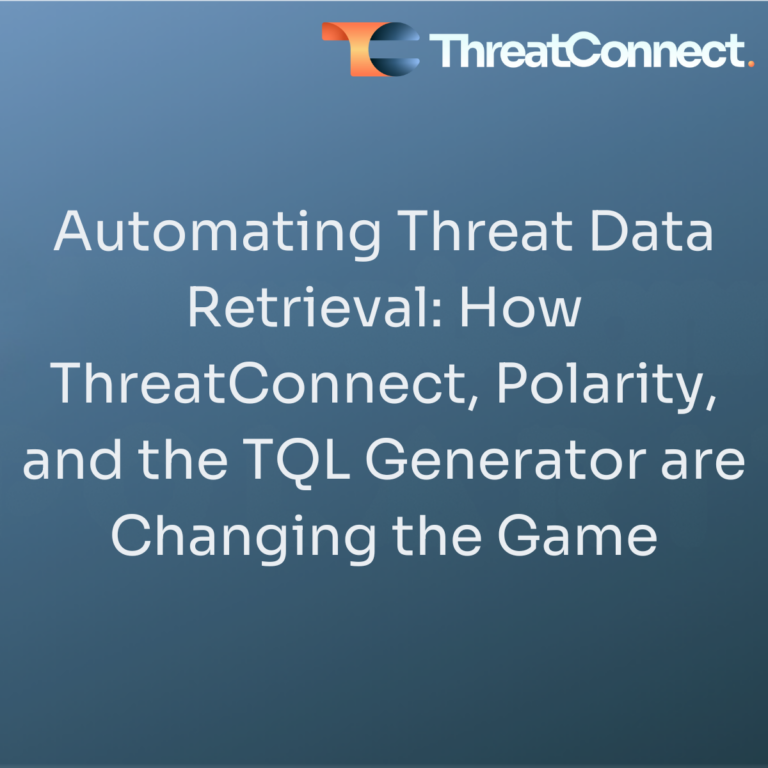 ThreatConnect.

Automating Threat Data Retrieval: How ThreatConnect, Polarity, and the TQL Generator are Changing the Game